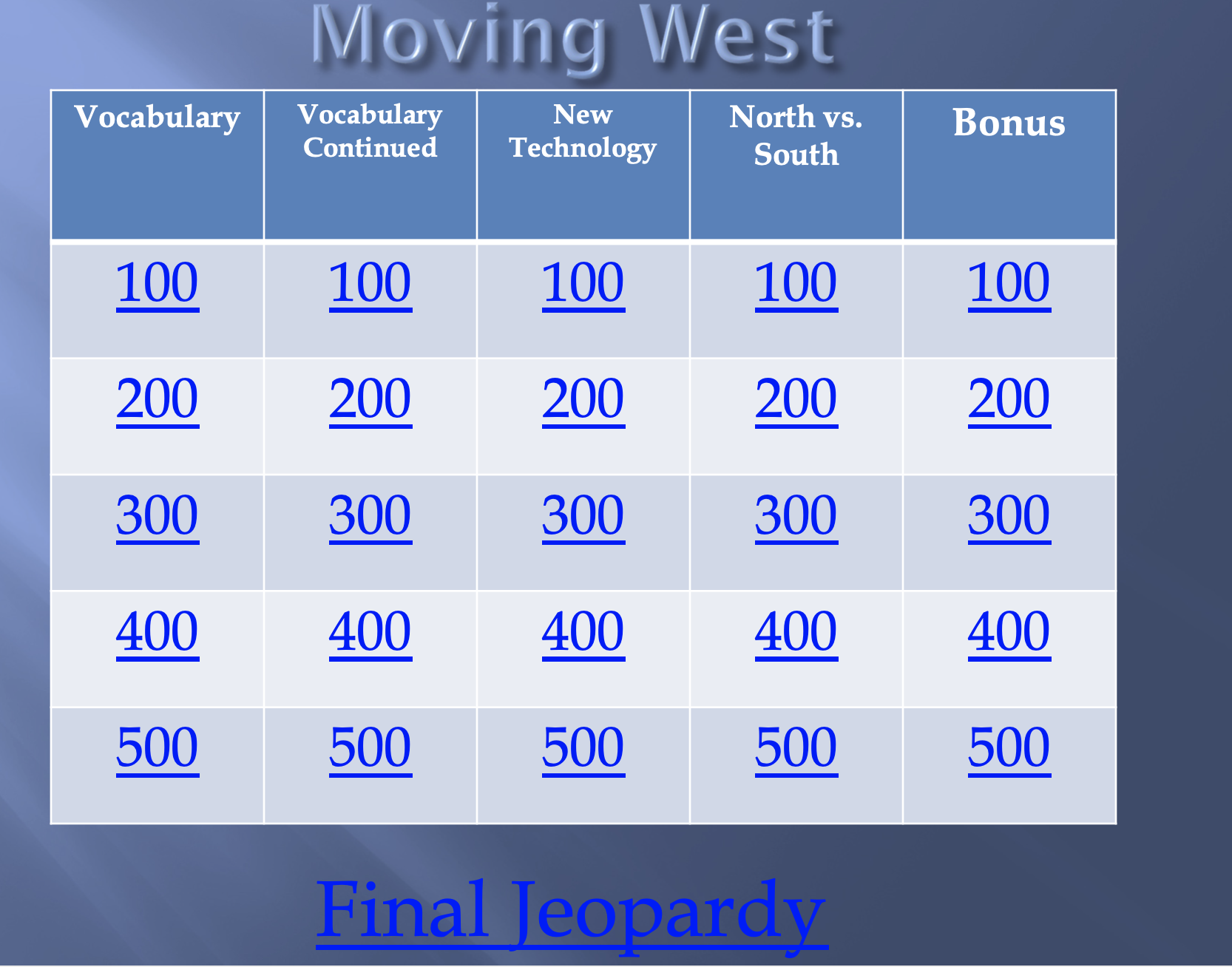 Moving West

| Vocabulary | Vocabulary Continued | New Technology | North vs. South | Bonus |
|---|---|---|---|---|
| 100 | 100 | 100 | 100 | 100 |
| 200 | 200 | 200 | 200 | 200 |
| 300 | 300 | 300 | 300 | 300 |
| 400 | 400 | 400 | 400 | 400 |
| 500 | 500 | 500 | 500 | 500 |

Final Jeopardy